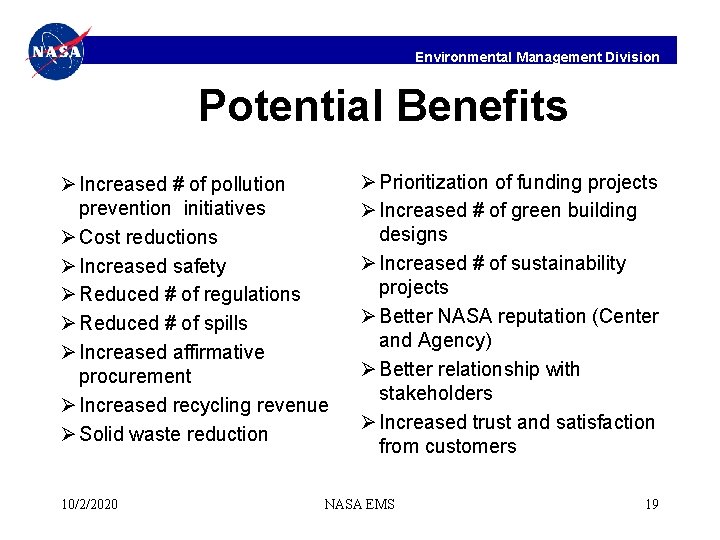 NASA

Environmental Management Division

Potential Benefits

➢ Increased # of pollution prevention initiatives
➢ Cost reductions
➢ Increased safety
➢ Reduced # of regulations
➢ Reduced # of spills
➢ Increased affirmative procurement
➢ Increased recycling revenue
➢ Solid waste reduction

➢ Prioritization of funding projects
➢ Increased # of green building designs
➢ Increased # of sustainability projects
➢ Better NASA reputation (Center and Agency)
➢ Better relationship with stakeholders
➢ Increased trust and satisfaction from customers

10/2/2020

NASA EMS

19